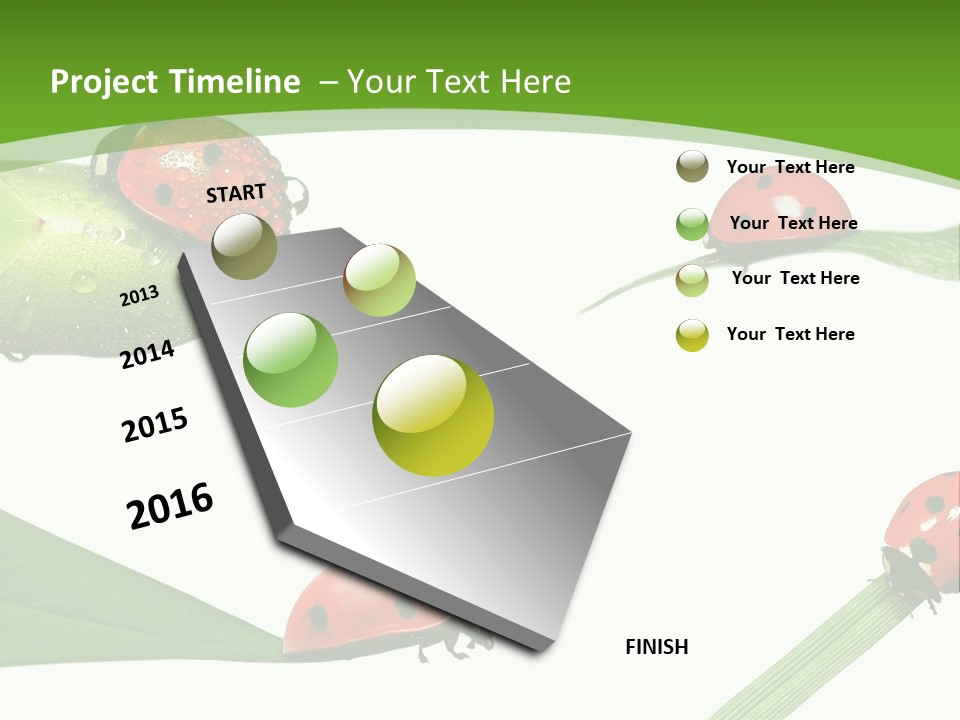 Project Timeline – Your Text Here

START

2013

2014

2015

2016

FINISH

Your Text Here

Your Text Here

Your Text Here

Your Text Here